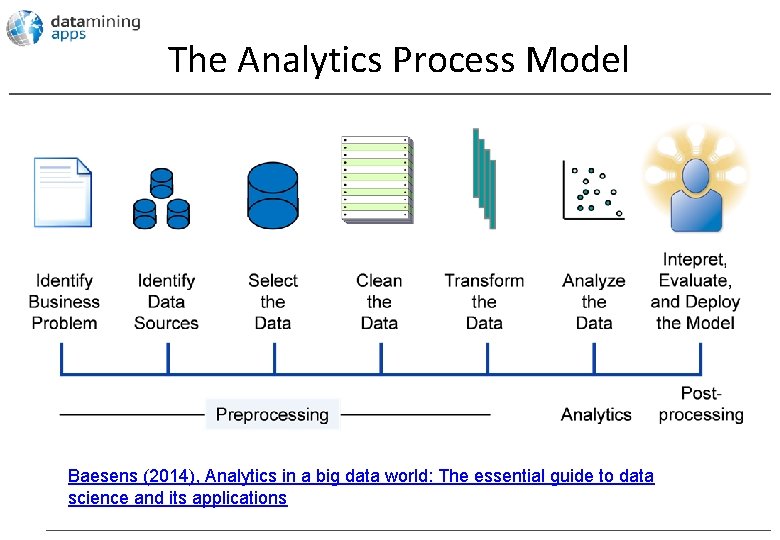 datamining apps

The Analytics Process Model

Identify Business Problem

Identify Data Sources

Select the Data

Clean the Data

Transform the Data

Analyze the Data

Intepret, Evaluate, and Deploy the Model

Preprocessing

Analytics

Post-processing

Baesens (2014), Analytics in a big data world: The essential guide to data science and its applications